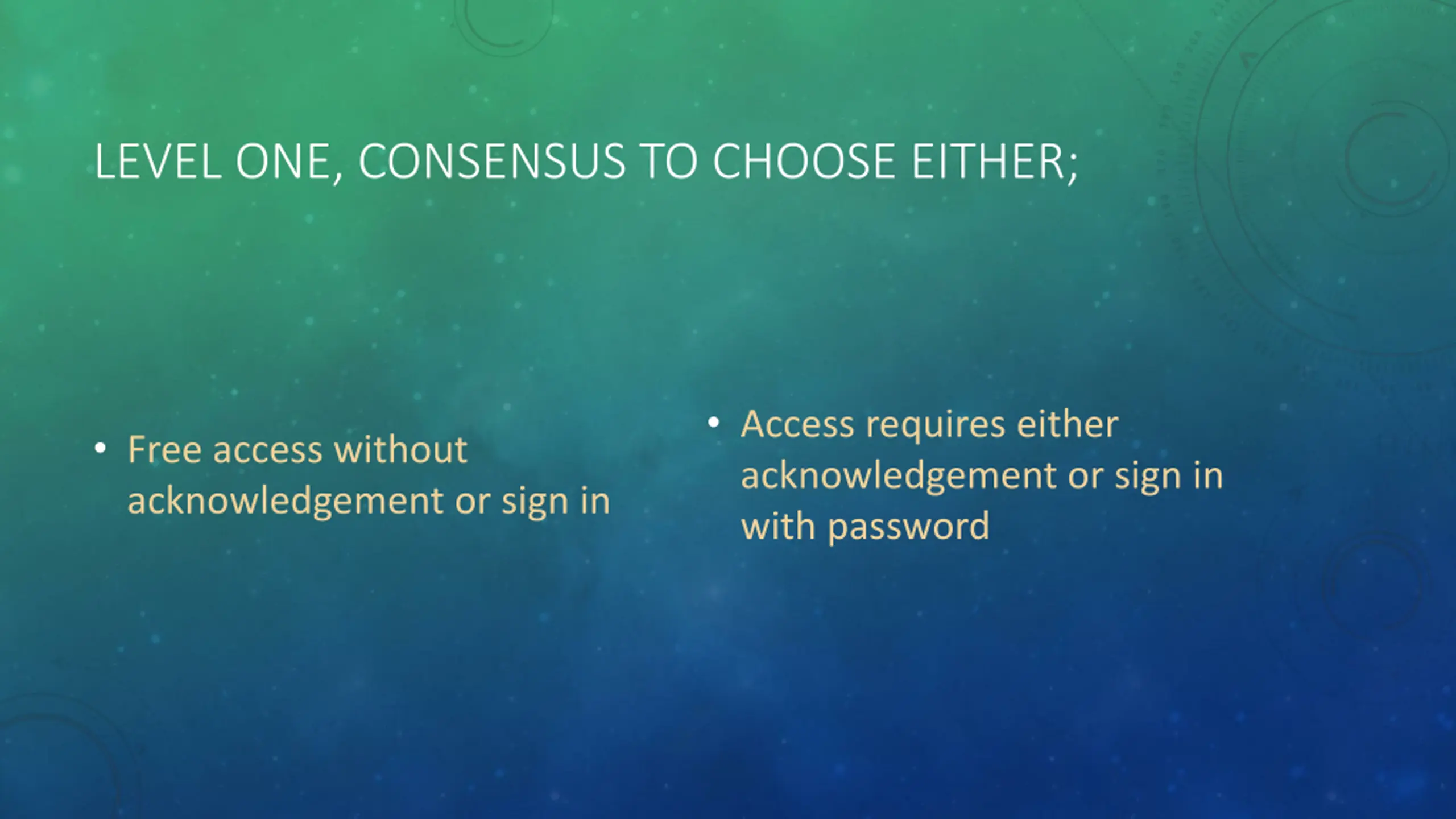 LEVEL ONE, CONSENSUS TO CHOOSE EITHER;

• Free access without acknowledgement or sign in

• Access requires either acknowledgement or sign in with password